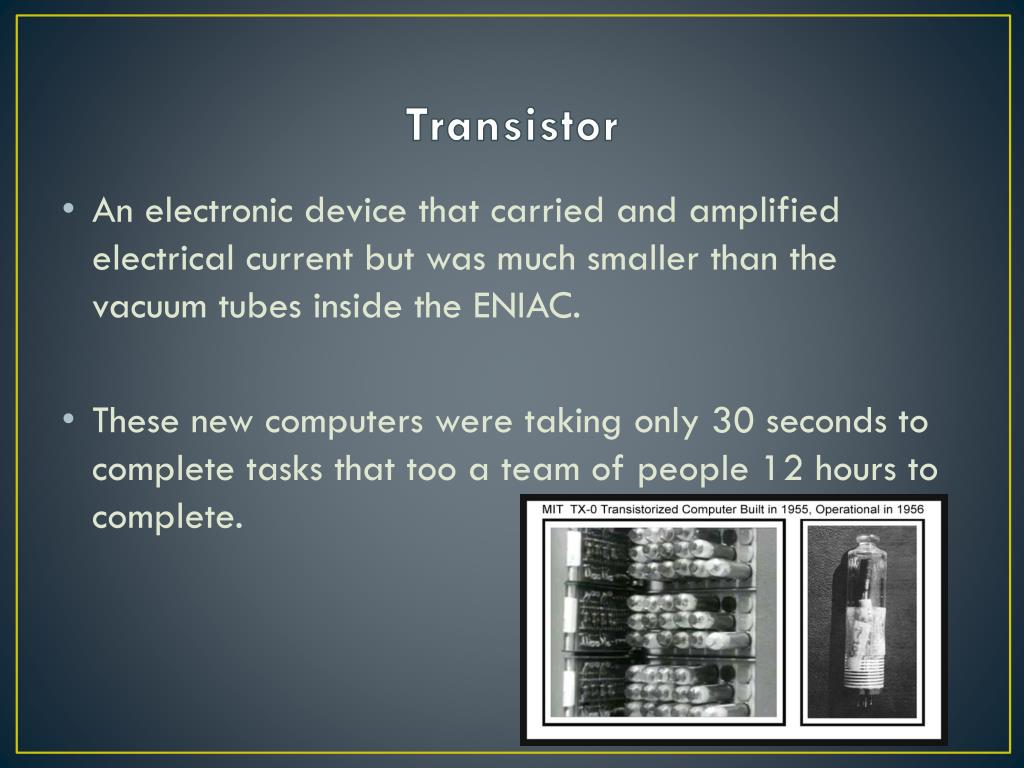 Transistor

• An electronic device that carried and amplified electrical current but was much smaller than the vacuum tubes inside the ENIAC.

• These new computers were taking only 30 seconds to complete tasks that too a team of people 12 hours to complete.

MIT TX-0 Transistorized Computer Built in 1955, Operational in 1956